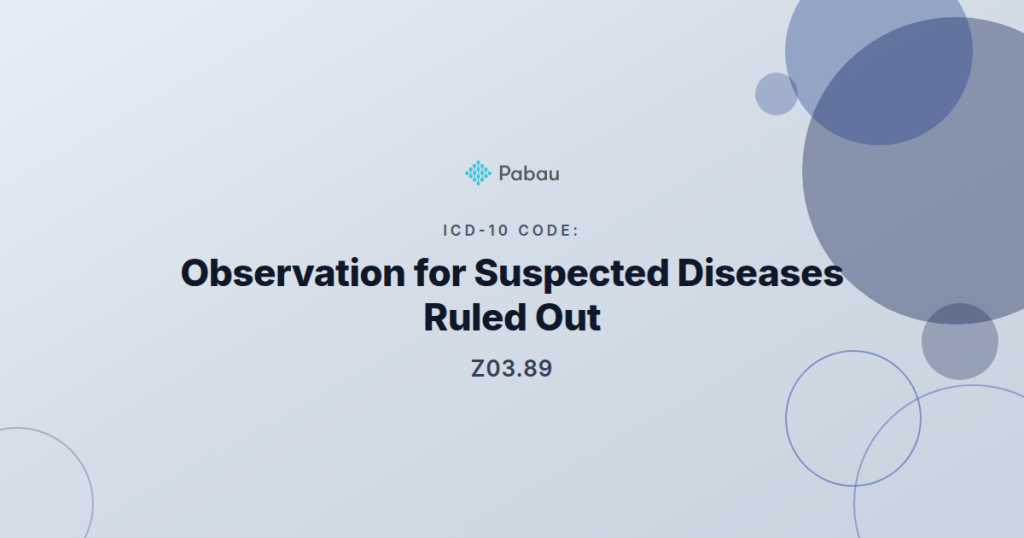 Pabau

ICD-10 CODE:

Observation for Suspected Diseases Ruled Out

Z03.89